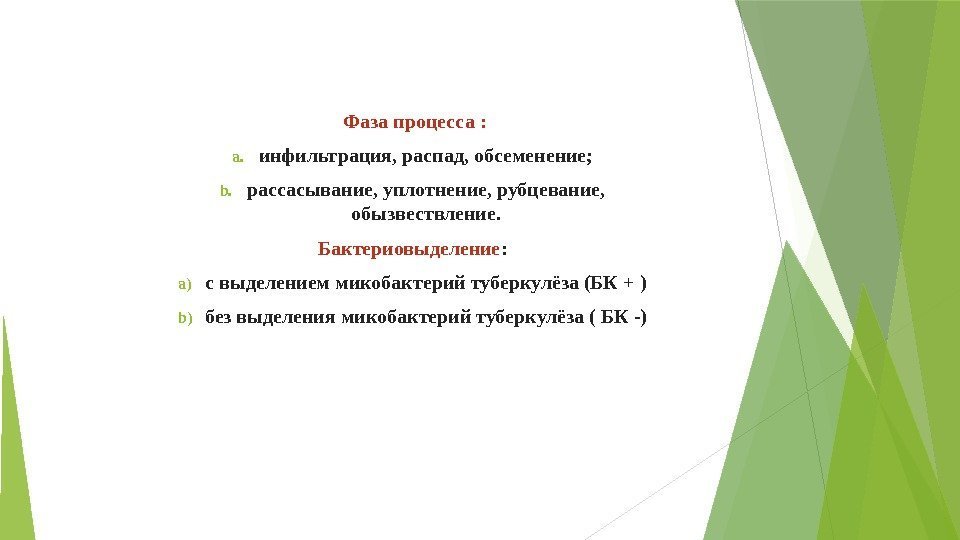 Фаза процесса :

a. инфильтрация, распад, обсеменение;

b. рассасывание, уплотнение, рубцевание, обызвествление.

Бактериовыделение:

a) с выделением микобактерий туберкулёза (БК + )

b) без выделения микобактерий туберкулёза ( БК -)